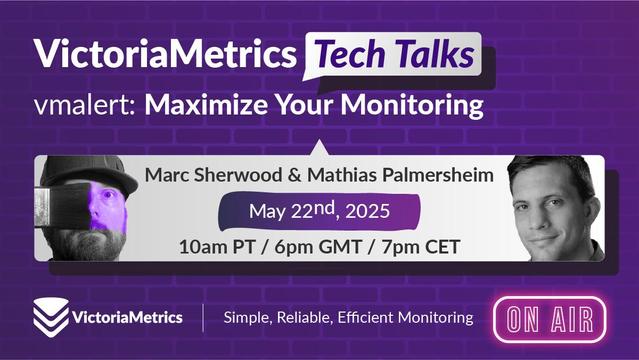 VictoriaMetrics Tech Talks

vmalert: Maximize Your Monitoring

Marc Sherwood & Mathias Palmersheim

May 22nd, 2025

10am PT / 6pm GMT / 7pm CET

VictoriaMetrics

Simple, Reliable, Efficient Monitoring

ON AIR